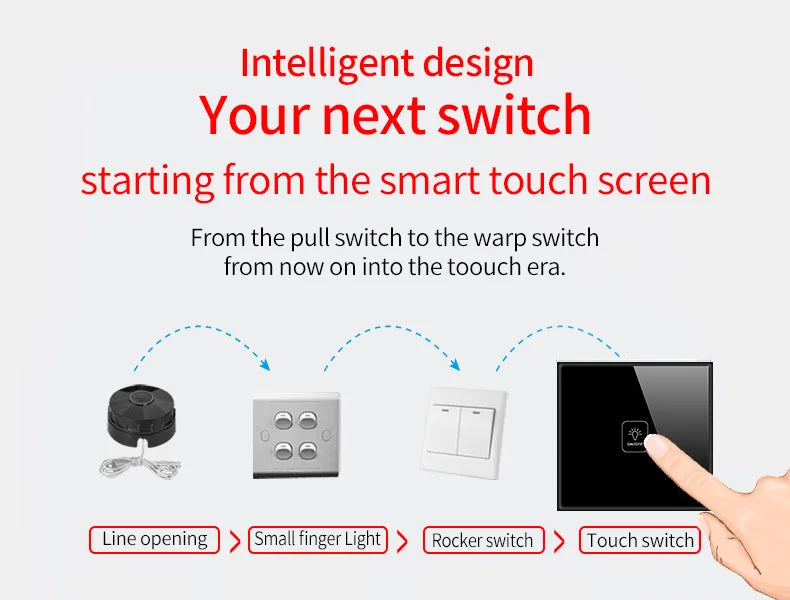 Intelligent design
Your next switch
starting from the smart touch screen

From the pull switch to the warp switch
from now on into the toouch era.

ON/OFF

Line opening > Small finger Light > Rocker switch > Touch switch